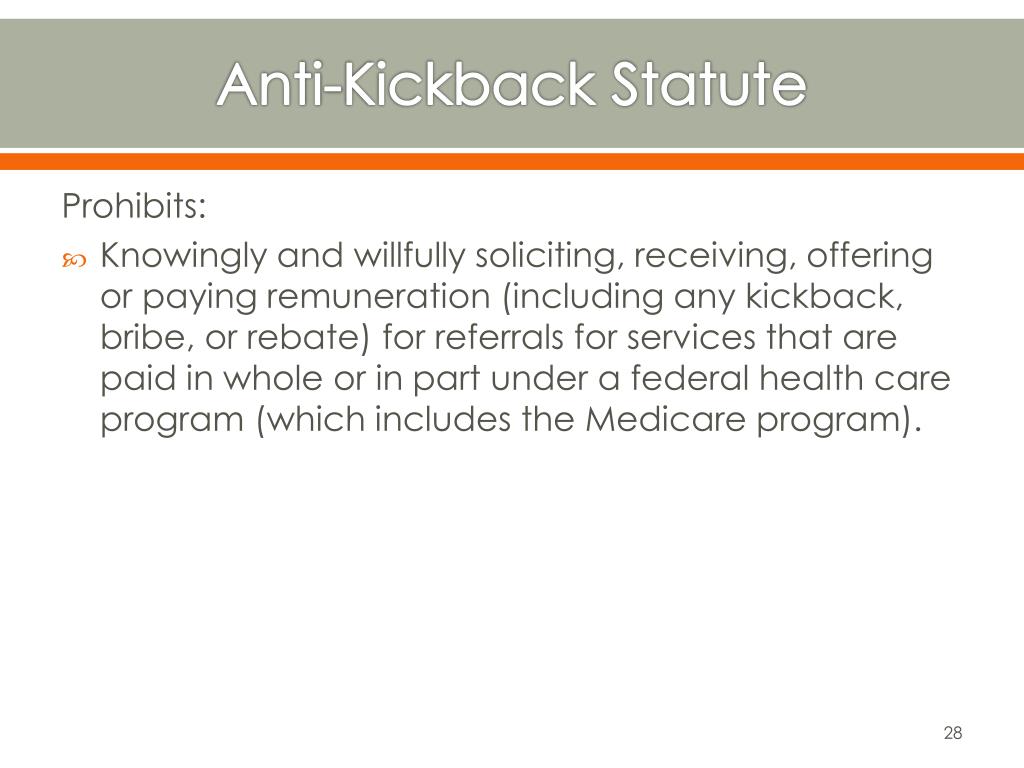 Anti-Kickback Statute

Prohibits:

Knowingly and willfully soliciting, receiving, offering or paying remuneration (including any kickback, bribe, or rebate) for referrals for services that are paid in whole or in part under a federal health care program (which includes the Medicare program).

28